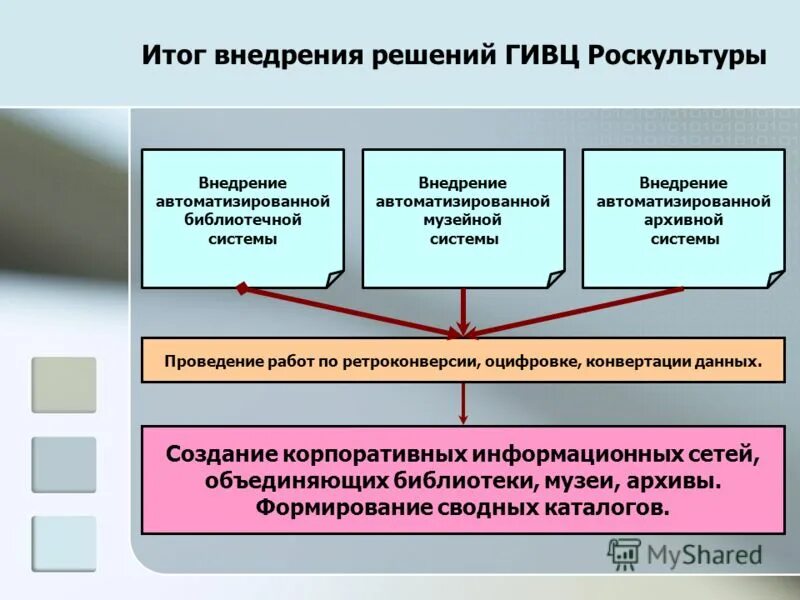 Итог внедрения решений ГИВЦ Роскультуры

Внедрение автоматизированной библиотечной системы

Внедрение автоматизированной музейной системы

Внедрение автоматизированной архивной системы

Проведение работ по ретроконверсии, оцифровке, конвертации данных.

Создание корпоративных информационных сетей, объединяющих библиотеки, музеи, архивы. Формирование сводных каталогов.

MyShared